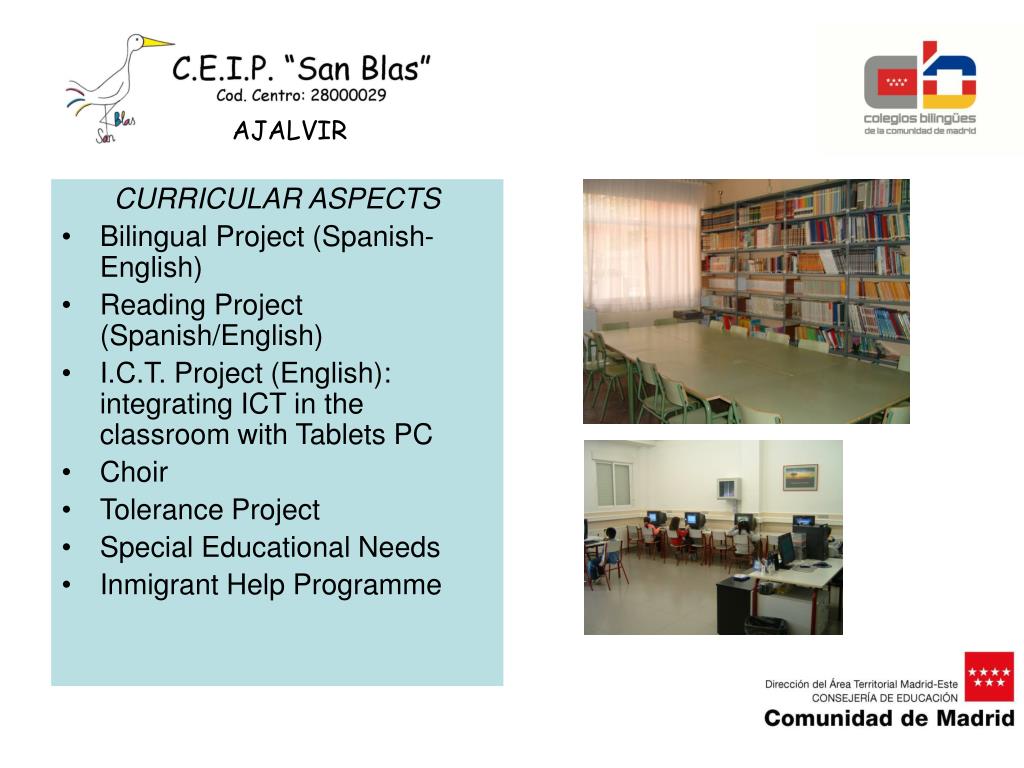 San Blas

C.E.I.P. "San Blas"
Cod. Centro: 28000029
AJALVIR

colegios bilingües
de la comunidad de madrid

CURRICULAR ASPECTS
• Bilingual Project (Spanish-English)
• Reading Project (Spanish/English)
• I.C.T. Project (English): integrating ICT in the classroom with Tablets PC
• Choir
• Tolerance Project
• Special Educational Needs
• Inmigrant Help Programme

Dirección del Área Territorial Madrid-Este
CONSEJERÍA DE EDUCACIÓN
Comunidad de Madrid